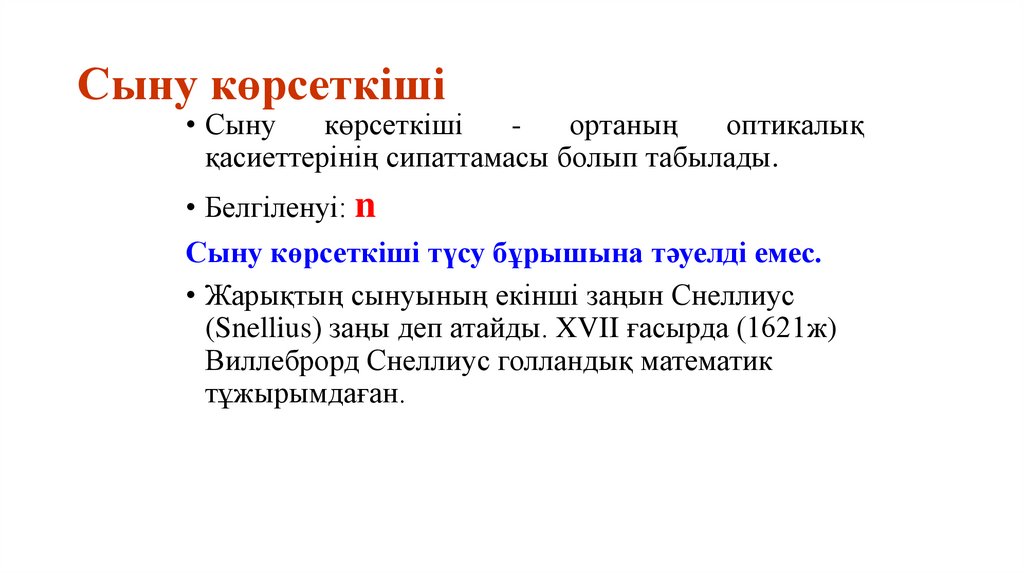 Сыну көрсеткіші

• Сыну көрсеткіші - ортаның оптикалық қасиеттерінің сипаттамасы болып табылады.

• Белгіленуі: n

Сыну көрсеткіші түсу бұрышына тәуелді емес.

• Жарықтың сынуының екінші заңын Снеллиус (Snellius) заңы деп атайды. XVII ғасырда (1621ж) Виллеброрд Снеллиус голландық математик тұжырымдаған.